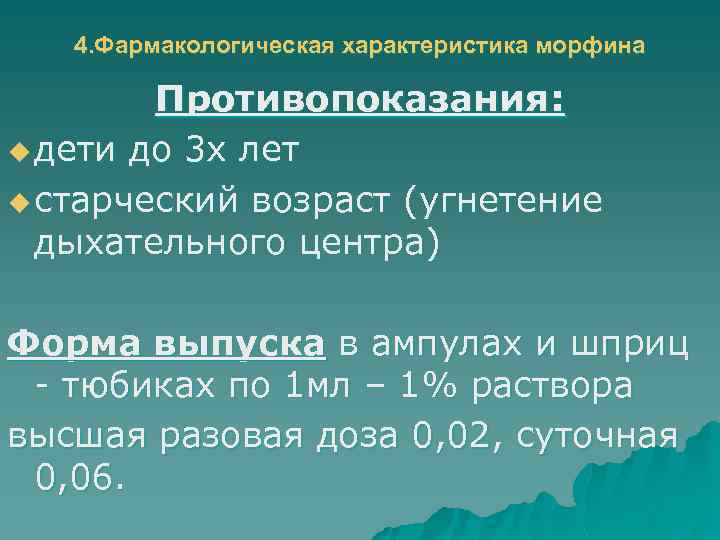 4.Фармакологическая характеристика морфина

Противопоказания:

дети до 3х лет

старческий возраст (угнетение дыхательного центра)

Форма выпуска в ампулах и шприц - тюбиках по 1мл – 1% раствора

высшая разовая доза 0,02, суточная 0,06.